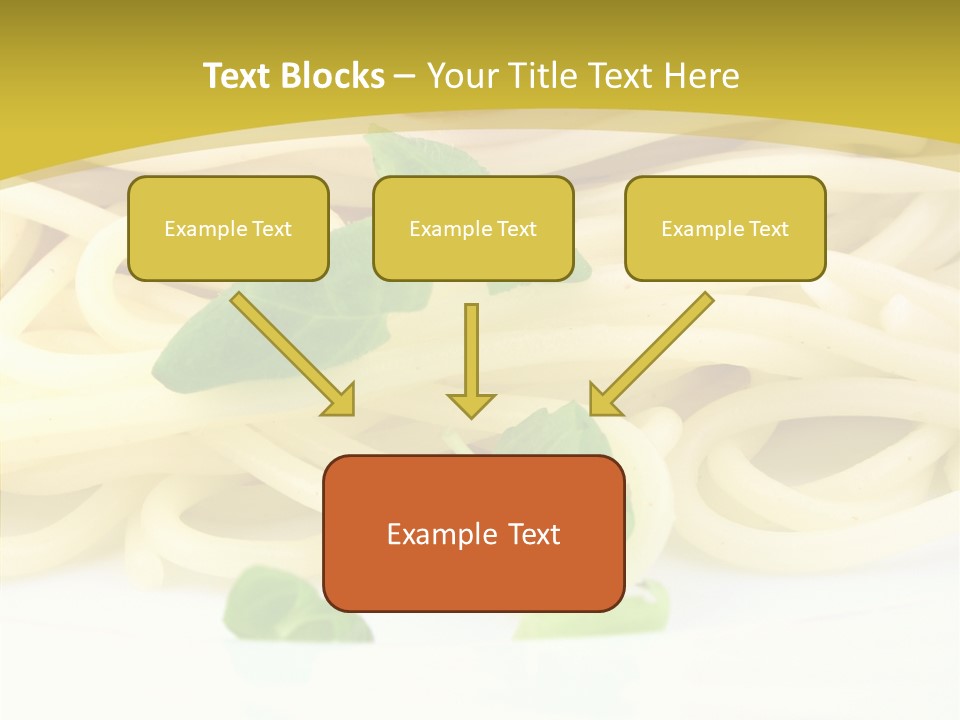 Text Blocks – Your Title Text Here

Example Text

Example Text

Example Text

Example Text